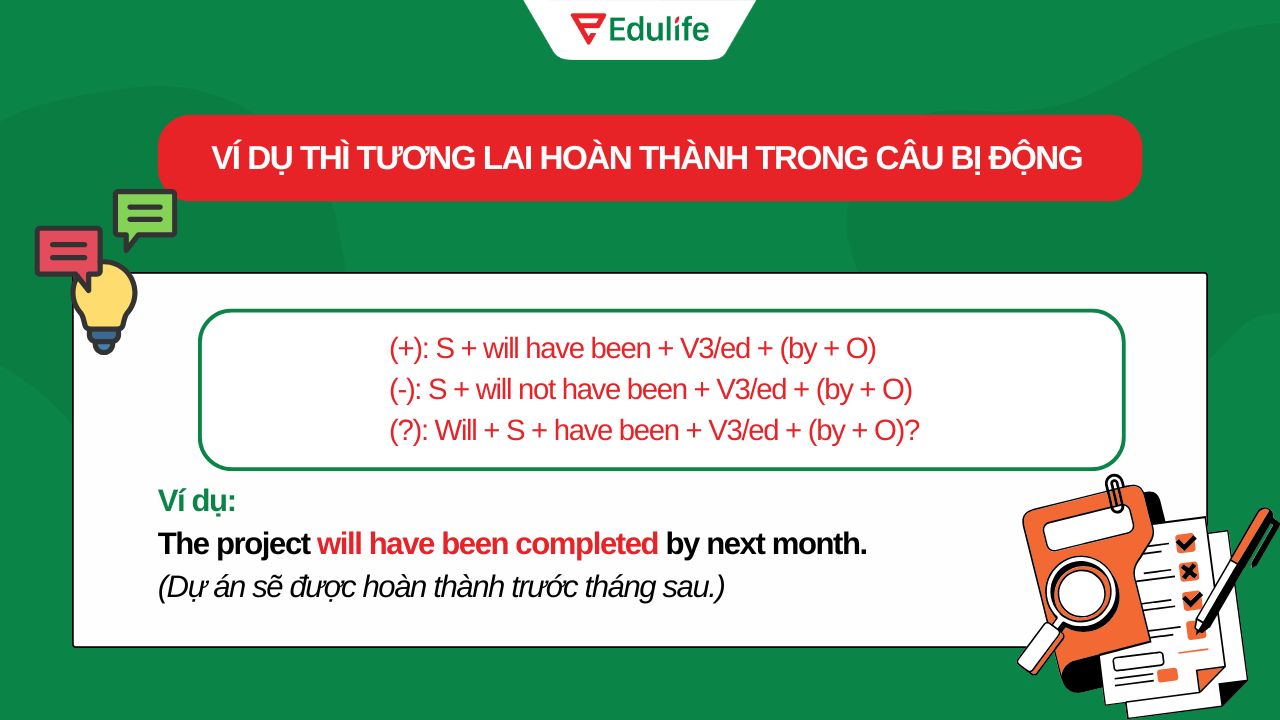 Edulife

VÍ DỤ THÌ TƯƠNG LAI HOÀN THÀNH TRONG CÂU BỊ ĐỘNG

(+): S + will have been + V3/ed + (by + O)
(-): S + will not have been + V3/ed + (by + O)
(?): Will + S + have been + V3/ed + (by + O)?

Ví dụ:
The project will have been completed by next month.
(Dự án sẽ được hoàn thành trước tháng sau.)